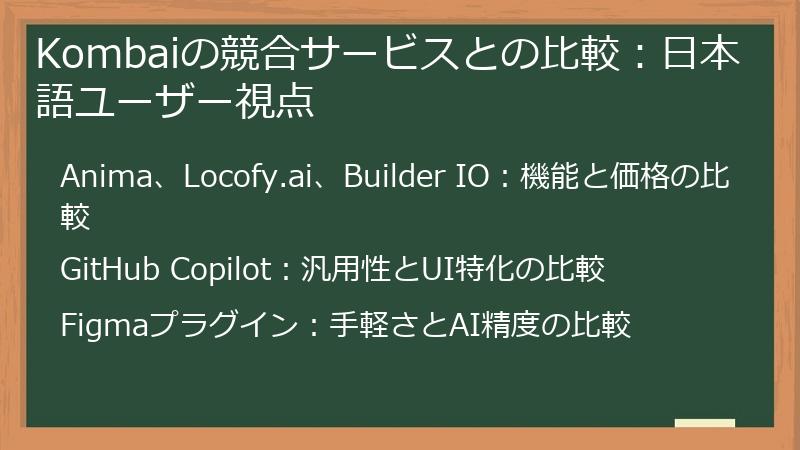 Kombaiの競合サービスとの比較：日本語ユーザー視点

Anima、Locofy.ai、Builder IO：機能と価格の比較

GitHub Copilot：汎用性とUI特化の比較

Figmaプラグイン：手軽さとAI精度の比較